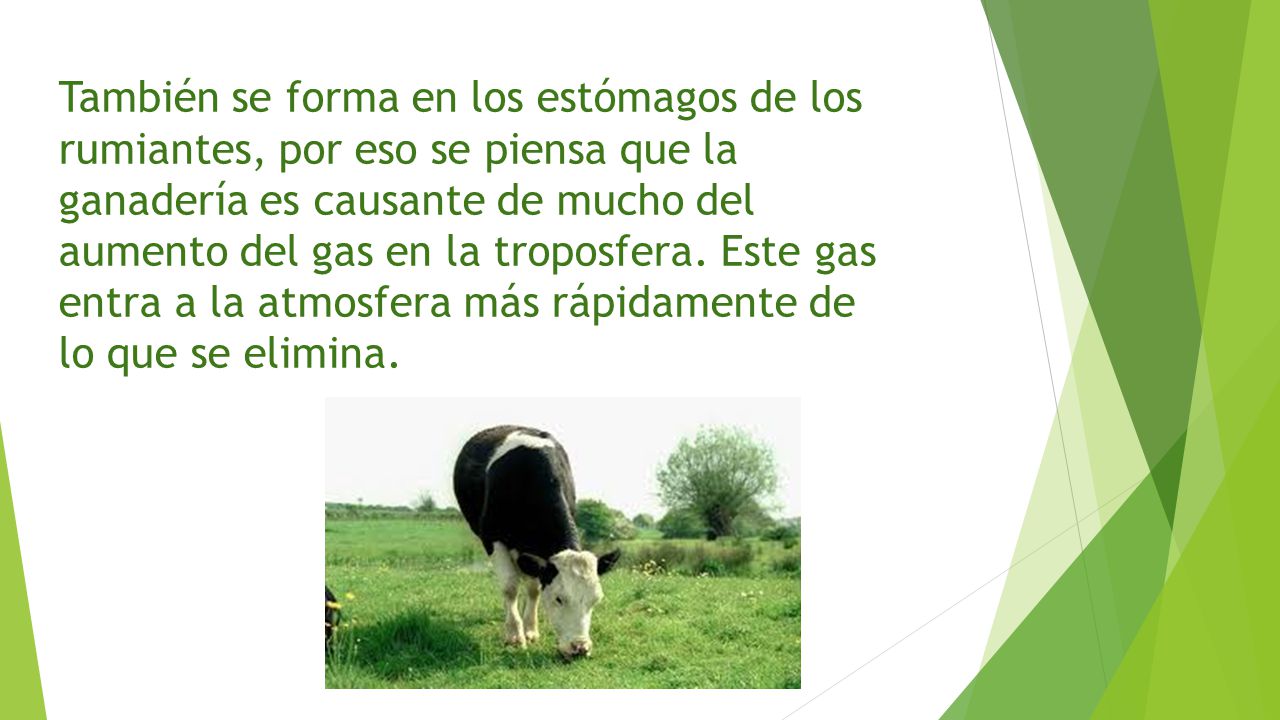 También se forma en los estómagos de los rumiantes, por eso se piensa que la ganadería es causante de mucho del aumento del gas en la troposfera. Este gas entra a la atmosfera más rápidamente de lo que se elimina.